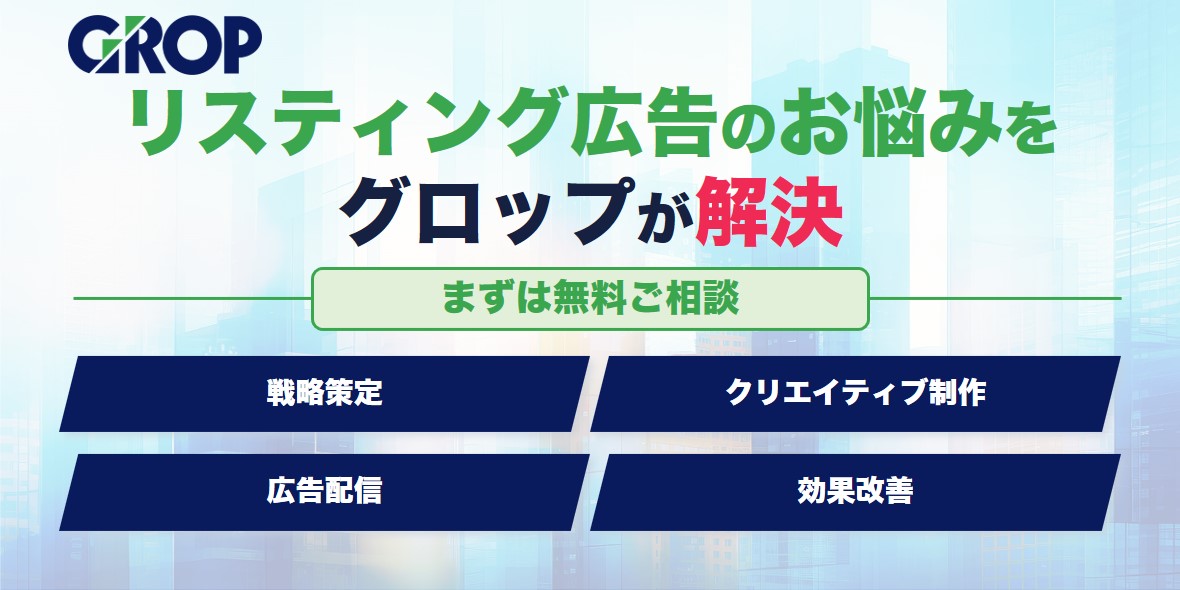 GROP

リスティング広告のお悩みを
グロップが解決

まずは無料ご相談

戦略策定

クリエイティブ制作

広告配信

効果改善